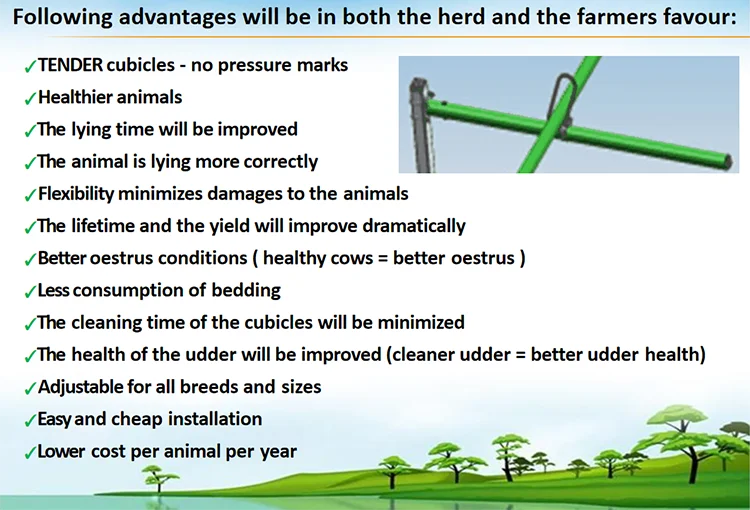 Following advantages will be in both the herd and the farmers favour:

✓TENDER cubicles - no pressure marks
✓Healthier animals
✓The lying time will be improved
✓The animal is lying more correctly
✓Flexibility minimizes damages to the animals
✓The lifetime and the yield will improve dramatically
✓Better oestrus conditions ( healthy cows = better oestrus )
✓Less consumption of bedding
✓The cleaning time of the cubicles will be minimized
✓The health of the udder will be improved (cleaner udder = better udder health)
✓Adjustable for all breeds and sizes
✓Easy and cheap installation
✓Lower cost per animal per year